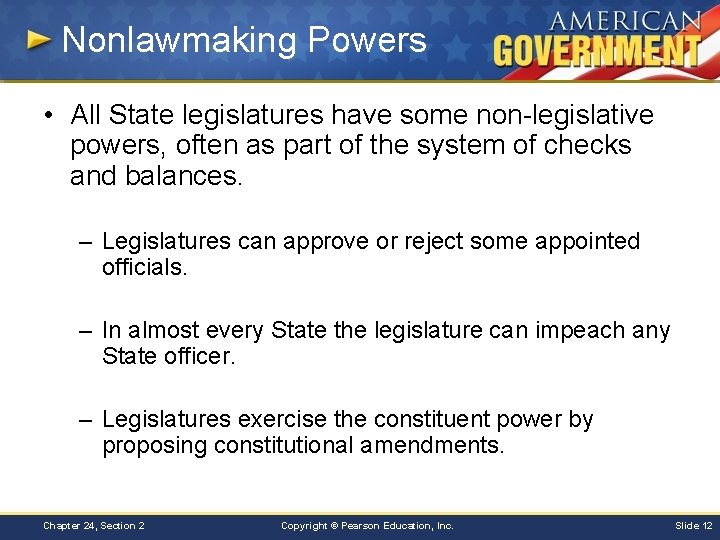 Nonlawmaking Powers

AMERICAN GOVERNMENT

• All State legislatures have some non-legislative powers, often as part of the system of checks and balances.

– Legislatures can approve or reject some appointed officials.

– In almost every State the legislature can impeach any State officer.

– Legislatures exercise the constituent power by proposing constitutional amendments.

Chapter 24, Section 2

Copyright © Pearson Education, Inc.

Slide 12